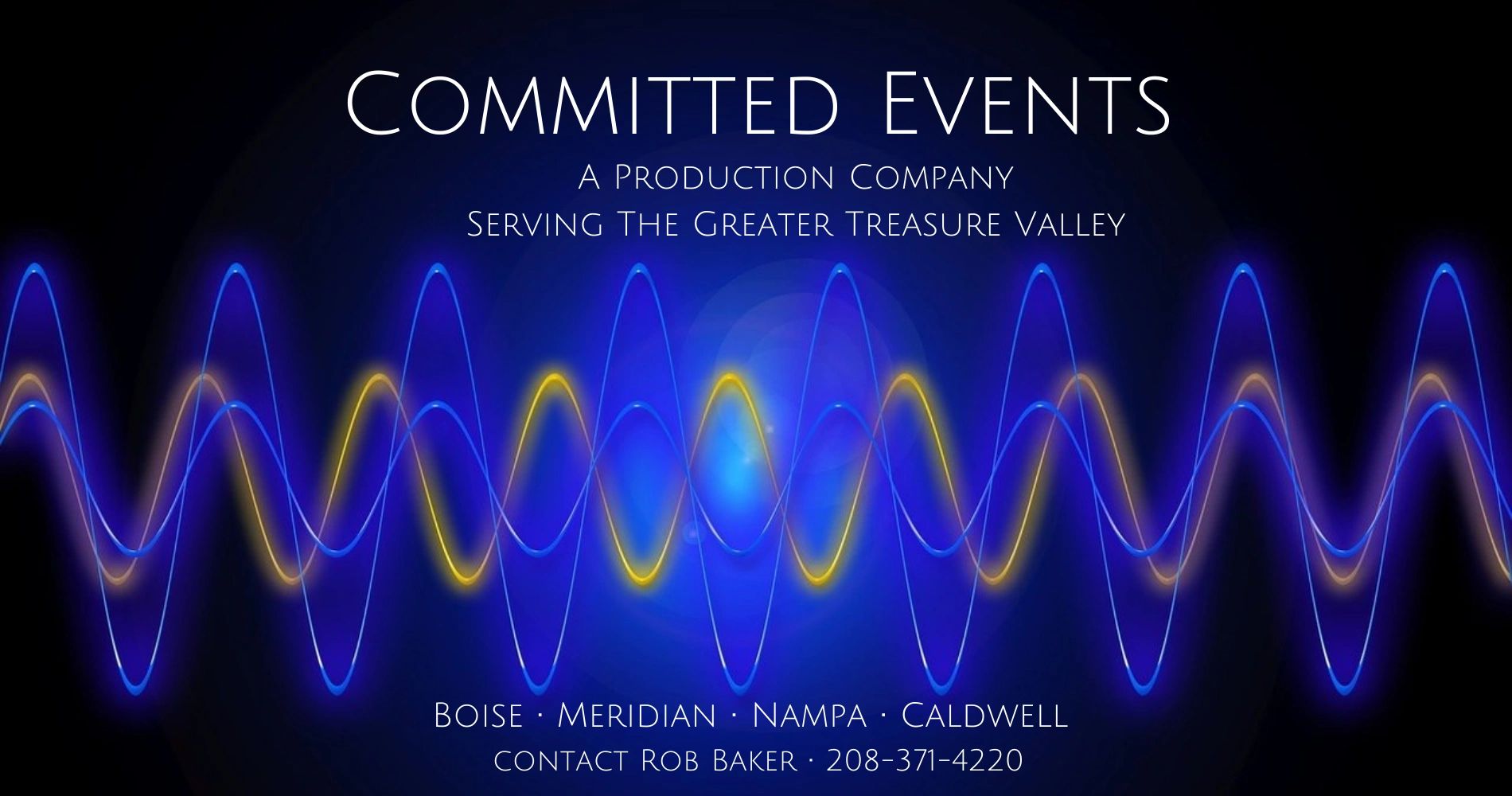 Committed Events

A Production Company
Serving The Greater Treasure Valley

Boise · Meridian · Nampa · Caldwell
contact Rob Baker · 208-371-4220